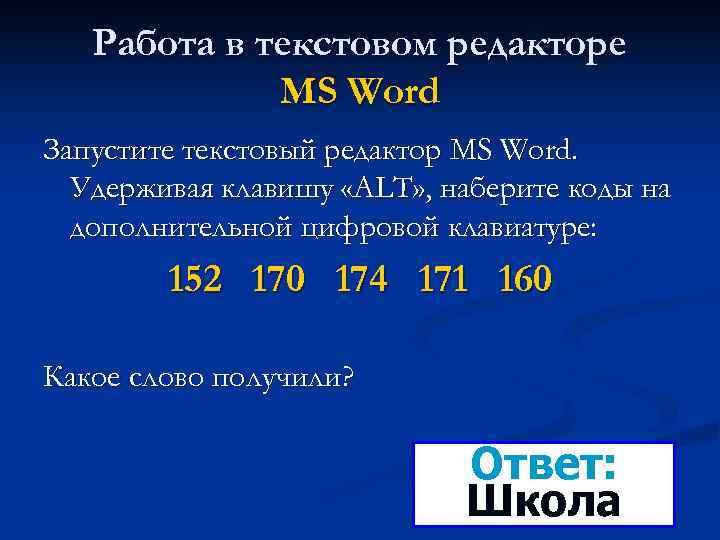 Работа в текстовом редакторе
MS Word

Запустите текстовый редактор MS Word. Удерживая клавишу «ALT», наберите коды на дополнительной цифровой клавиатуре:

152 170 174 171 160

Какое слово получили?

Ответ:
Школа